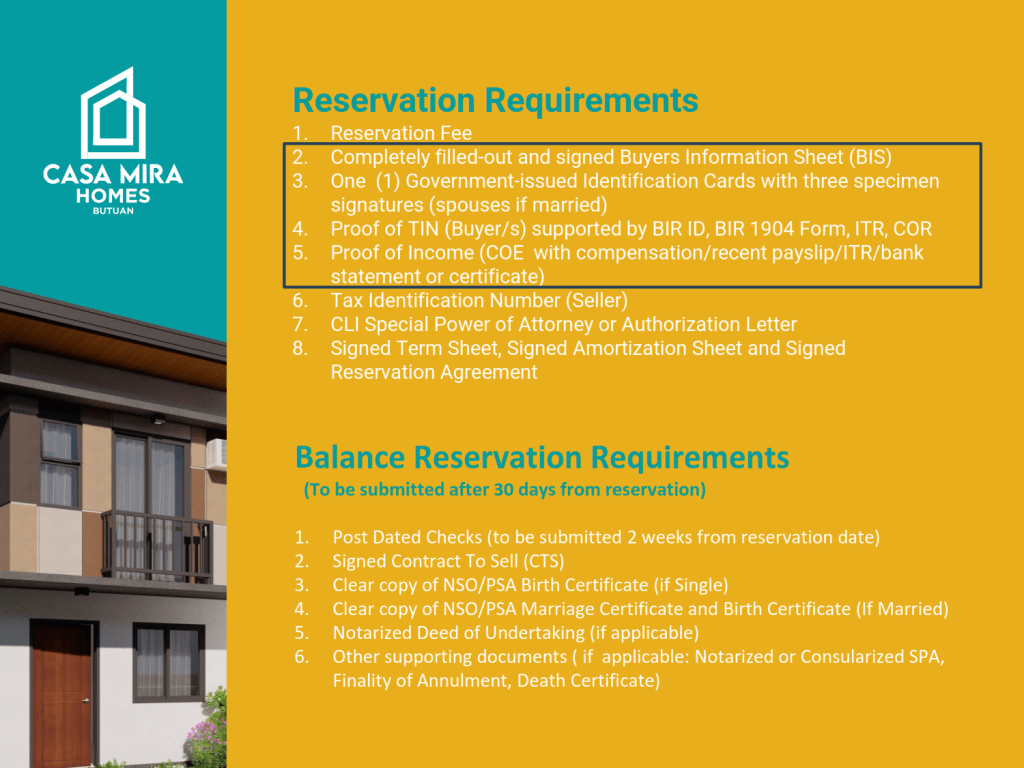 CASA MIRA
HOMES
BUTUAN

Reservation Requirements
1. Reservation Fee
2. Completely filled-out and signed Buyers Information Sheet (BIS)
3. One (1) Government-issued Identification Cards with three specimen signatures (spouses if married)
4. Proof of TIN (Buyer/s) supported by BIR ID, BIR 1904 Form, ITR, COR
5. Proof of Income (COE with compensation/recent payslip/ITR/bank statement or certificate)
6. Tax Identification Number (Seller)
7. CLI Special Power of Attorney or Authorization Letter
8. Signed Term Sheet, Signed Amortization Sheet and Signed Reservation Agreement

Balance Reservation Requirements
(To be submitted after 30 days from reservation)

1. Post Dated Checks (to be submitted 2 weeks from reservation date)
2. Signed Contract To Sell (CTS)
3. Clear copy of NSO/PSA Birth Certificate (if Single)
4. Clear copy of NSO/PSA Marriage Certificate and Birth Certificate (If Married)
5. Notarized Deed of Undertaking (if applicable)
6. Other supporting documents ( if applicable: Notarized or Consularized SPA, Finality of Annulment, Death Certificate)